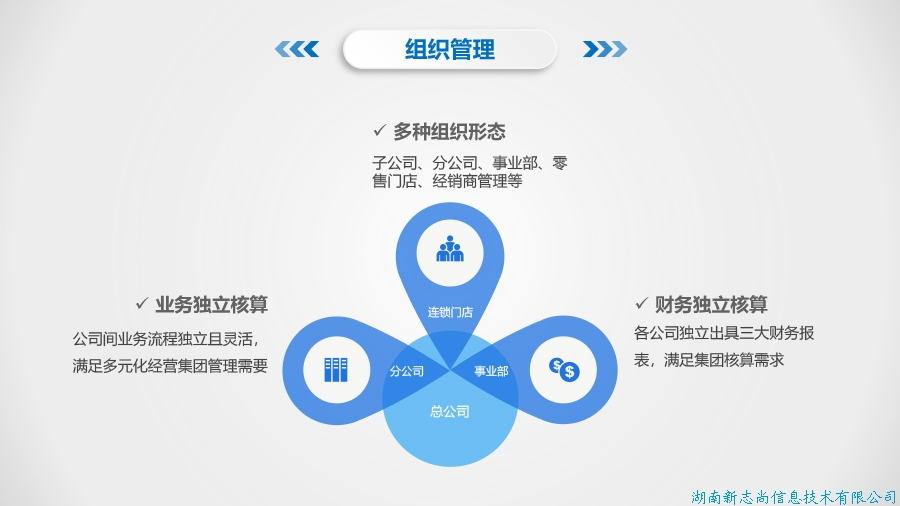 组织管理

✓ 多种组织形态

子公司、分公司、事业部、零售门店、经销商管理等

✓ 业务独立核算

公司间业务流程独立且灵活，满足多元化经营集团管理需要

✓ 财务独立核算

各公司独立出具三大财务报表，满足集团核算需求

连锁门店

分公司

事业部

总公司

湖南新志尚信息技术有限公司